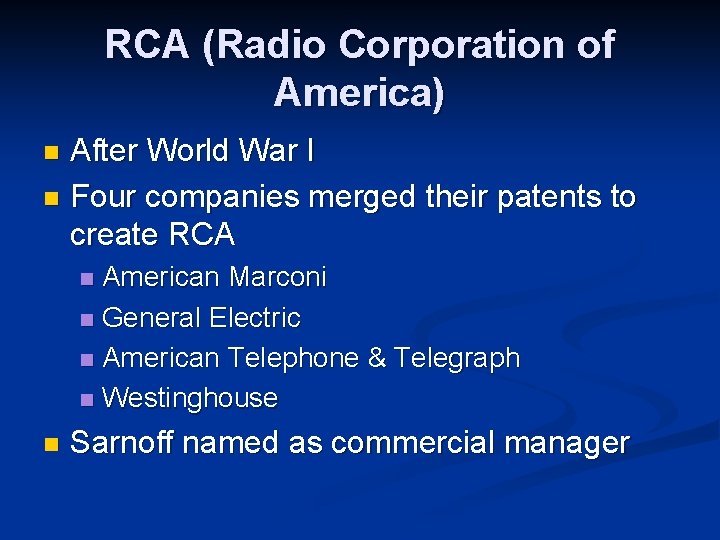 RCA (Radio Corporation of America)

- After World War I
- Four companies merged their patents to create RCA
  - American Marconi
  - General Electric
  - American Telephone & Telegraph
  - Westinghouse
- Sarnoff named as commercial manager